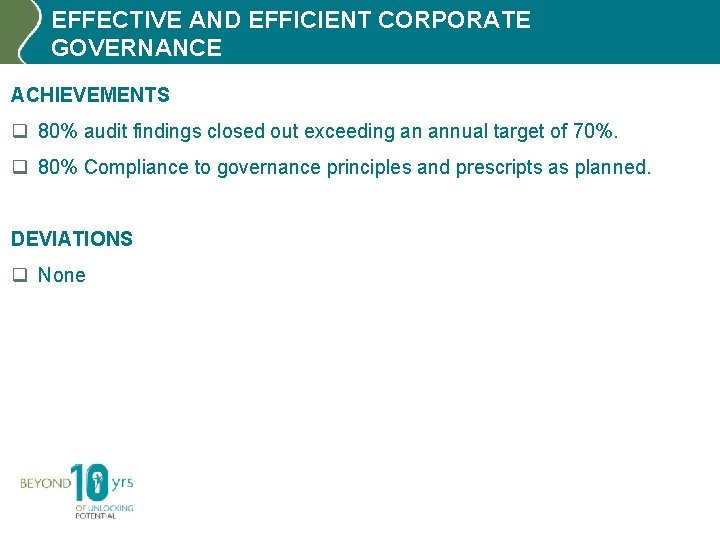 EFFECTIVE AND EFFICIENT CORPORATE GOVERNANCE

ACHIEVEMENTS

❑ 80% audit findings closed out exceeding an annual target of 70%.

❑ 80% Compliance to governance principles and prescripts as planned.

DEVIATIONS

❑ None

BEYOND 10 yrs
OF UNLOCKING POTENTIAL